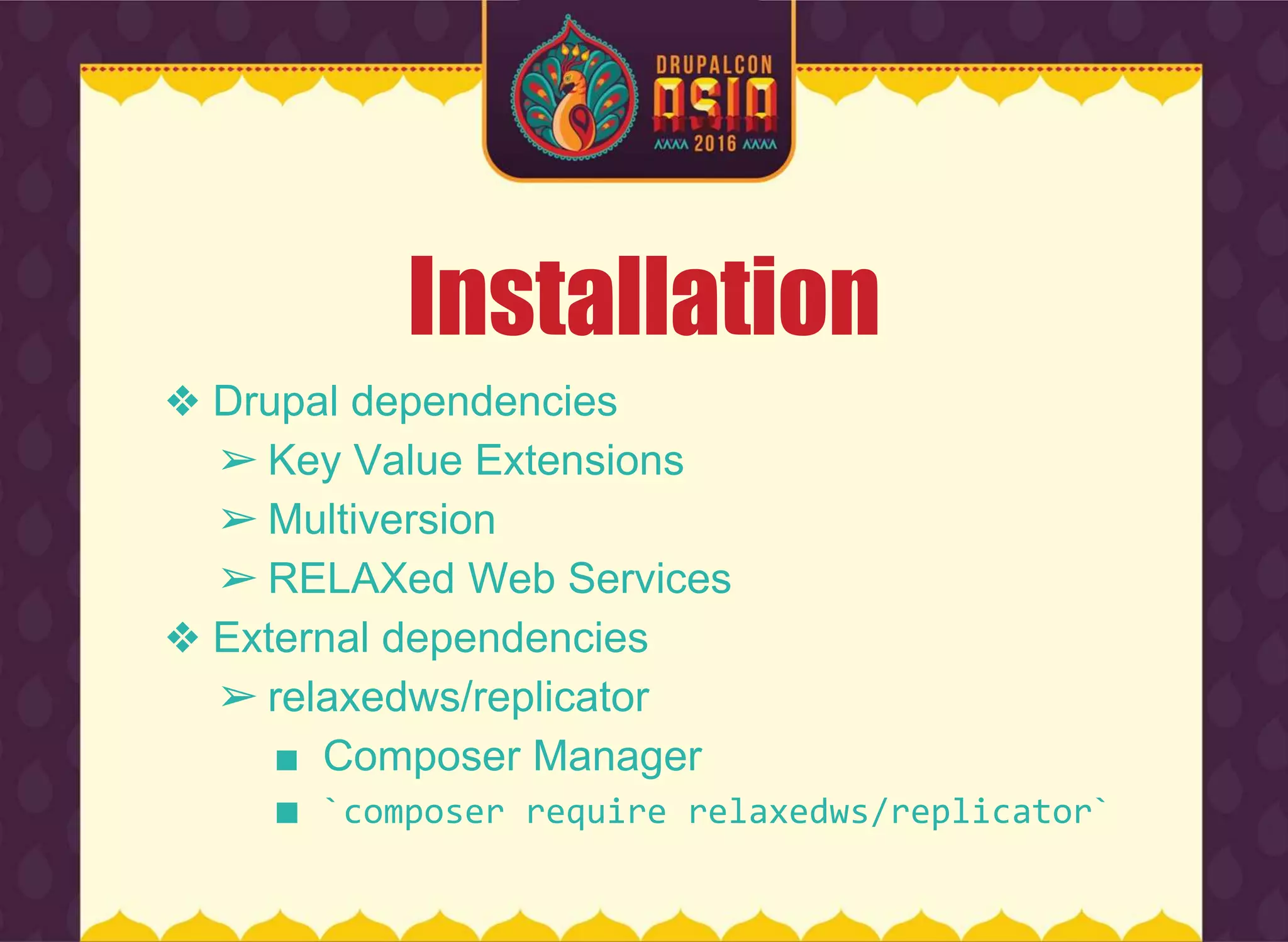 DRUPALCON ASIA 2016

Installation

❖ Drupal dependencies
➢ Key Value Extensions
➢ Multiversion
➢ RELAXed Web Services
❖ External dependencies
➢ relaxedws/replicator
■ Composer Manager
■ `composer require relaxedws/replicator`